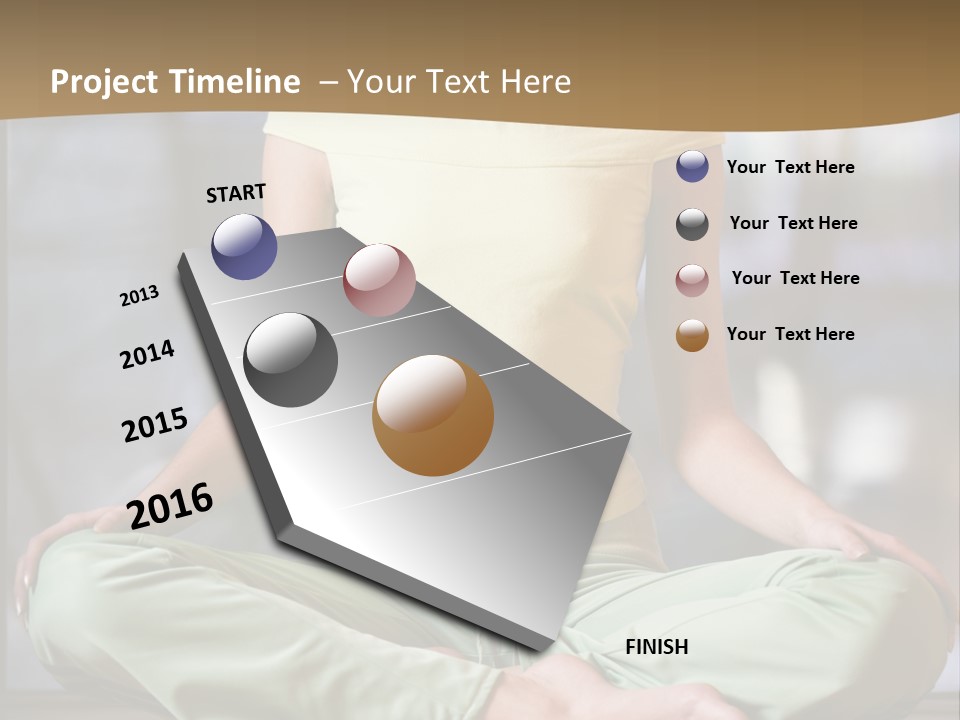 Project Timeline – Your Text Here

START

2013

2014

2015

2016

FINISH

Your Text Here

Your Text Here

Your Text Here

Your Text Here